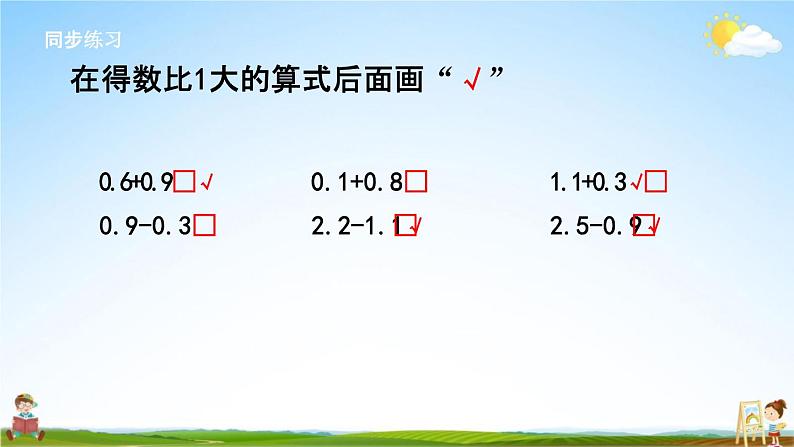 同步练习

在得数比1大的算式后面画“√”

0.6+0.9□√　　0.1+0.8□　　1.1+0.3√□

0.9-0.3□　　2.2-1.1□√　　2.5-0.9□√